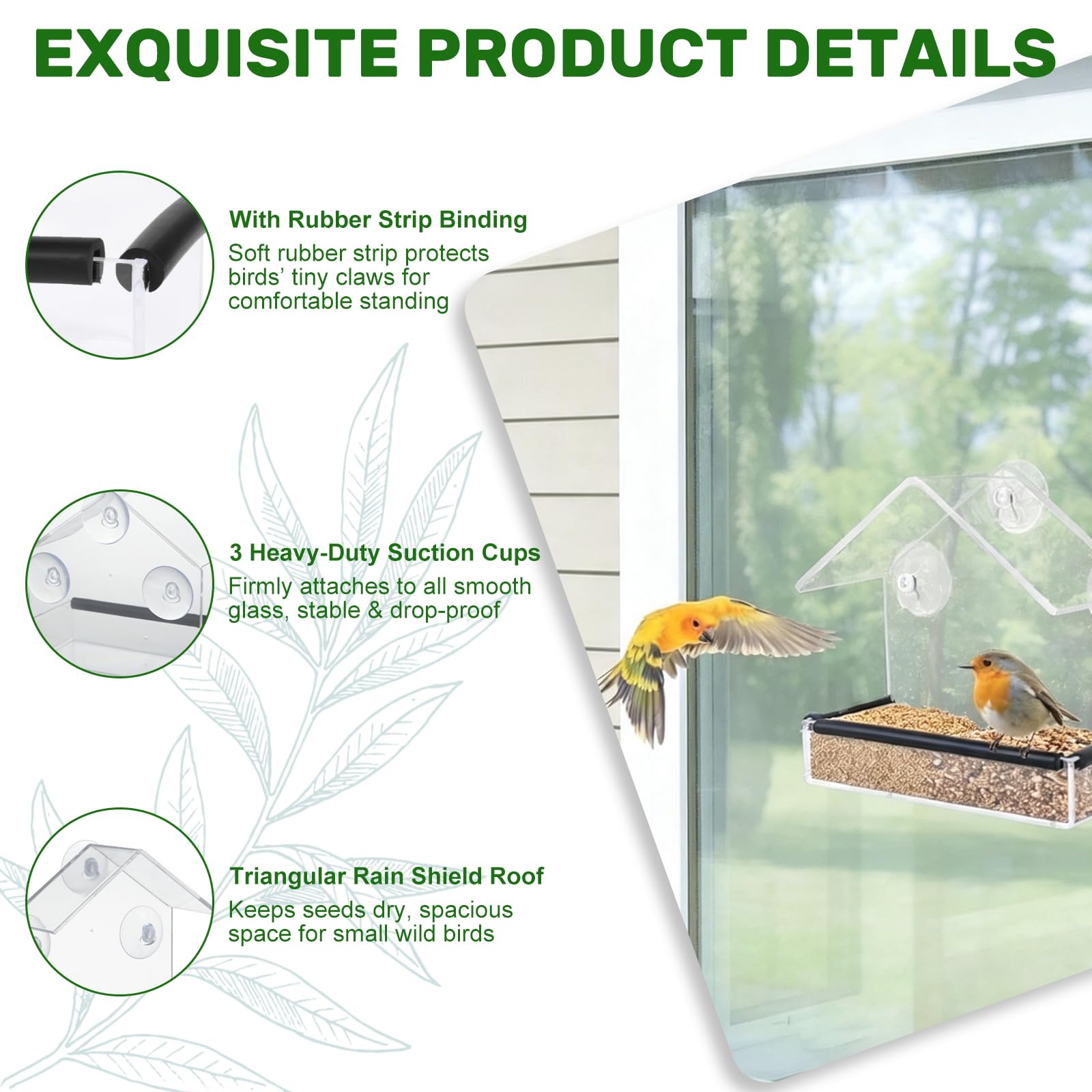 EXQUISITE PRODUCT DETAILS

With Rubber Strip Binding

Soft rubber strip protects birds' tiny claws for comfortable standing

3 Heavy-Duty Suction Cups

Firmly attaches to all smooth glass, stable & drop-proof

Triangular Rain Shield Roof

Keeps seeds dry, spacious space for small wild birds